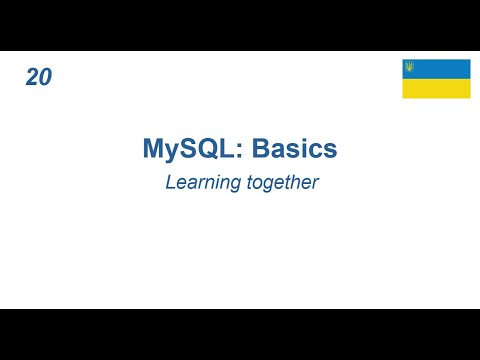 20

MySQL: Basics

Learning together